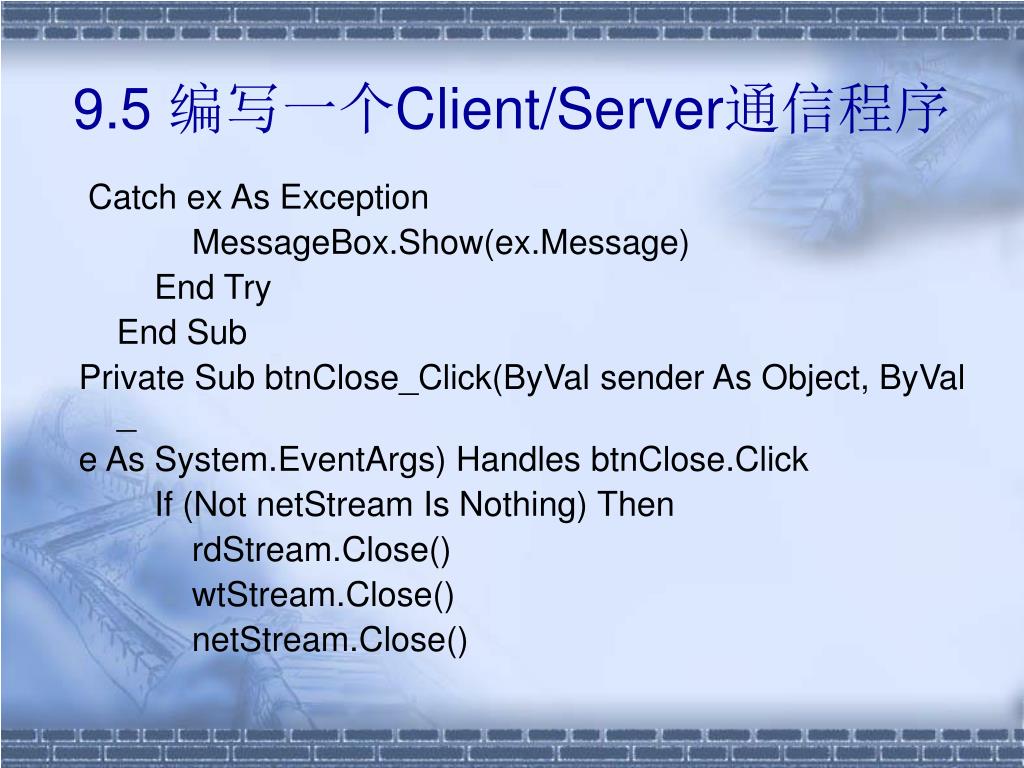 9.5 编写一个Client/Server通信程序

Catch ex As Exception
MessageBox.Show(ex.Message)
End Try
End Sub
Private Sub btnClose_Click(ByVal sender As Object, ByVal _
e As System.EventArgs) Handles btnClose.Click
If (Not netStream Is Nothing) Then
rdStream.Close()
wtStream.Close()
netStream.Close()